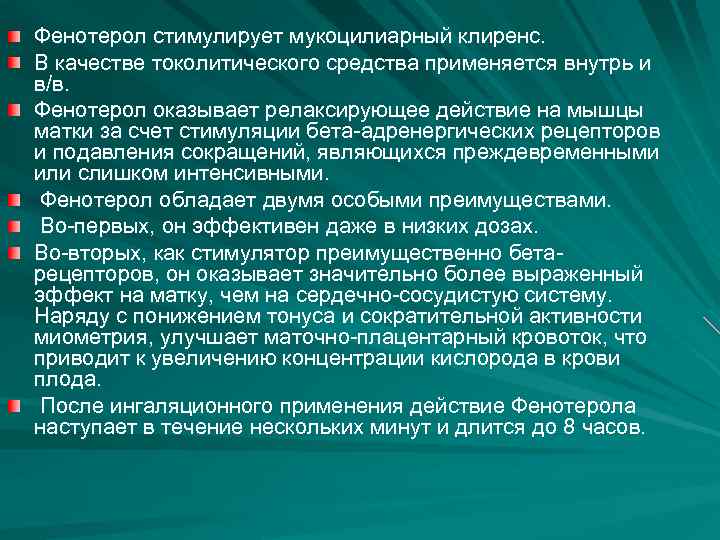 Фенотерол стимулирует мукоцилиарный клиренс.

В качестве токолитического средства применяется внутрь и в/в.

Фенотерол оказывает релаксирующее действие на мышцы матки за счет стимуляции бета-адренергических рецепторов и подавления сокращений, являющихся преждевременными или слишком интенсивными.

Фенотерол обладает двумя особыми преимуществами.

Во-первых, он эффективен даже в низких дозах.

Во-вторых, как стимулятор преимущественно бета-рецепторов, он оказывает значительно более выраженный эффект на матку, чем на сердечно-сосудистую систему. Наряду с понижением тонуса и сократительной активности миометрия, улучшает маточно-плацентарный кровоток, что приводит к увеличению концентрации кислорода в крови плода.

После ингаляционного применения действие Фенотерола наступает в течение нескольких минут и длится до 8 часов.